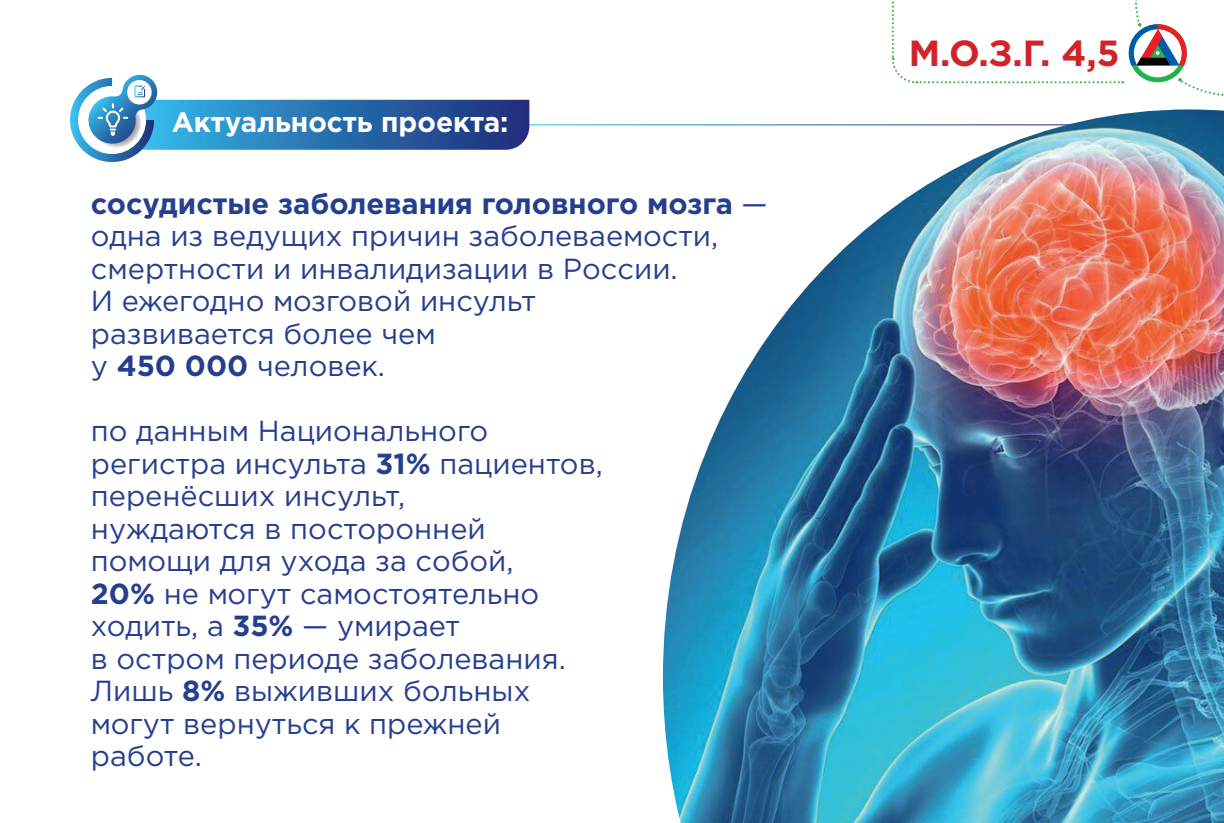 М.О.З.Г. 4,5

Актуальность проекта:

сосудистые заболевания головного мозга — одна из ведущих причин заболеваемости, смертности и инвалидизации в России. И ежегодно мозговой инсульт развивается более чем у 450 000 человек.

по данным Национального регистра инсульта 31% пациентов, перенёсших инсульт, нуждаются в посторонней помощи для ухода за собой, 20% не могут самостоятельно ходить, а 35% — умирает в остром периоде заболевания. Лишь 8% выживших больных могут вернуться к прежней работе.